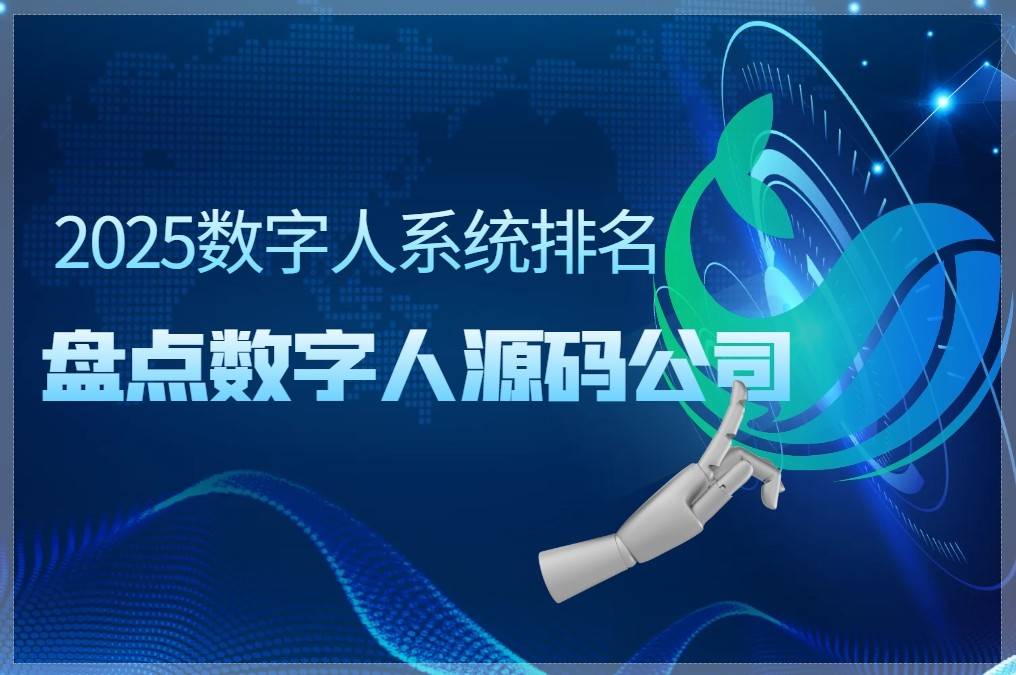 2025数字人系统排名

盘点数字人源码公司